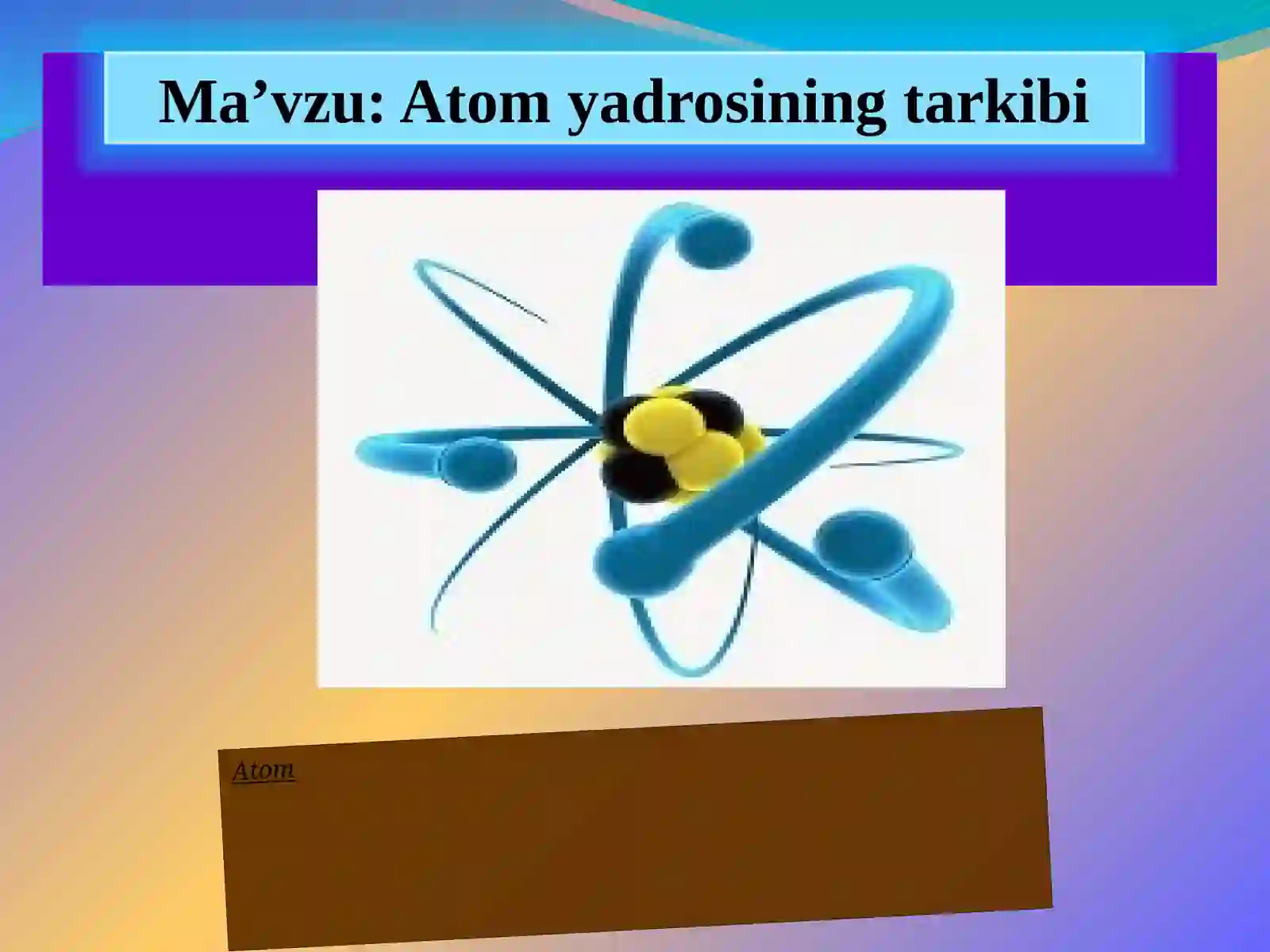 Ma’vzu: Atom yadrosining tarkibi

Atom